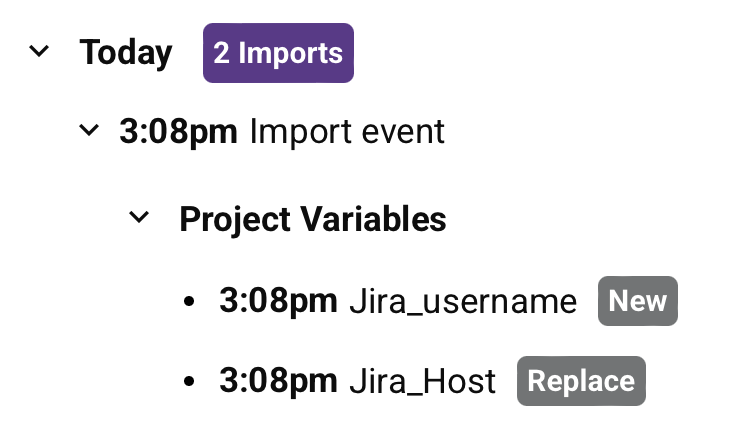 Today 2 Imports

3:08pm Import event

Project Variables

• 3:08pm Jira_username New
• 3:08pm Jira_Host Replace